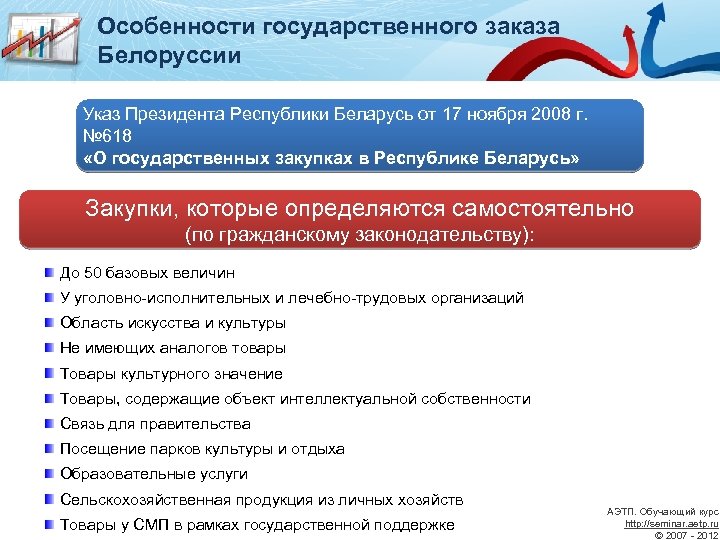 Особенности государственного заказа Белоруссии

Указ Президента Республики Беларусь от 17 ноября 2008 г. №618
«О государственных закупках в Республике Беларусь»

Закупки, которые определяются самостоятельно
(по гражданскому законодательству):

До 50 базовых величин
У уголовно-исполнительных и лечебно-трудовых организаций
Область искусства и культуры
Не имеющих аналогов товары
Товары культурного значение
Товары, содержащие объект интеллектуальной собственности
Связь для правительства
Посещение парков культуры и отдыха
Образовательные услуги
Сельскохозяйственная продукция из личных хозяйств
Товары у СМП в рамках государственной поддержке

АЭТП. Обучающий курс
http://seminar.aetp.ru
© 2007 - 2012